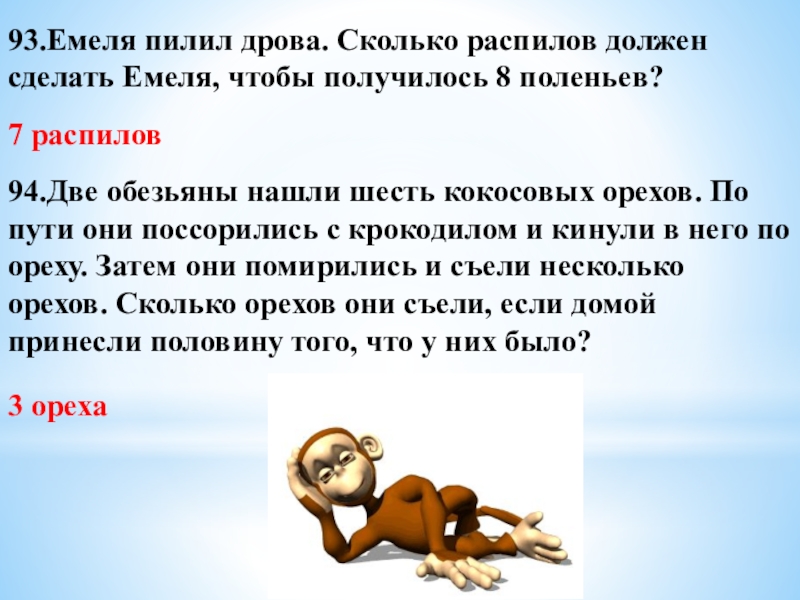 93.Емеля пилил дрова. Сколько распилов должен сделать Емеля, чтобы получилось 8 поленьев?

7 распилов

94.Две обезьяны нашли шесть кокосовых орехов. По пути они поссорились с крокодилом и кинули в него по ореху. Затем они помирились и съели несколько орехов. Сколько орехов они съели, если домой принесли половину того, что у них было?

3 ореха